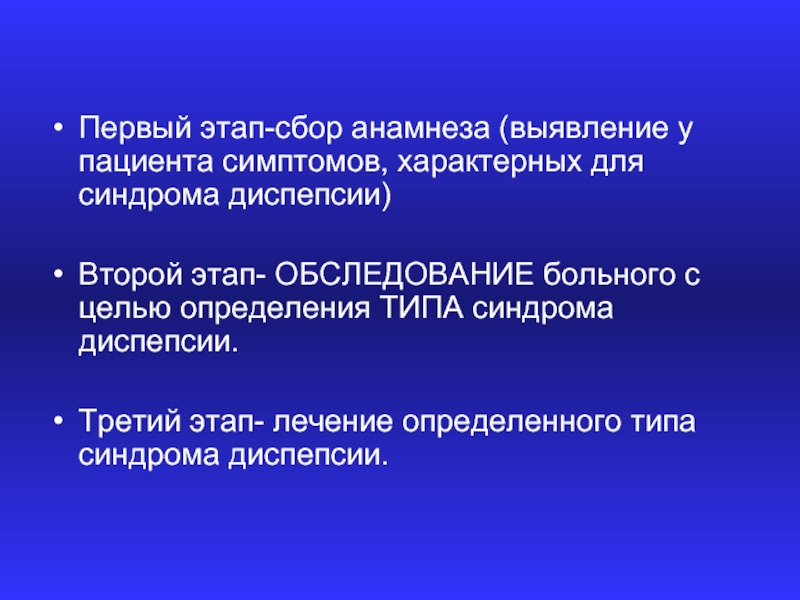 • Первый этап-сбор анамнеза (выявление у пациента симптомов, характерных для синдрома диспепсии)

• Второй этап- ОБСЛЕДОВАНИЕ больного с целью определения ТИПА синдрома диспепсии.

• Третий этап- лечение определенного типа синдрома диспепсии.